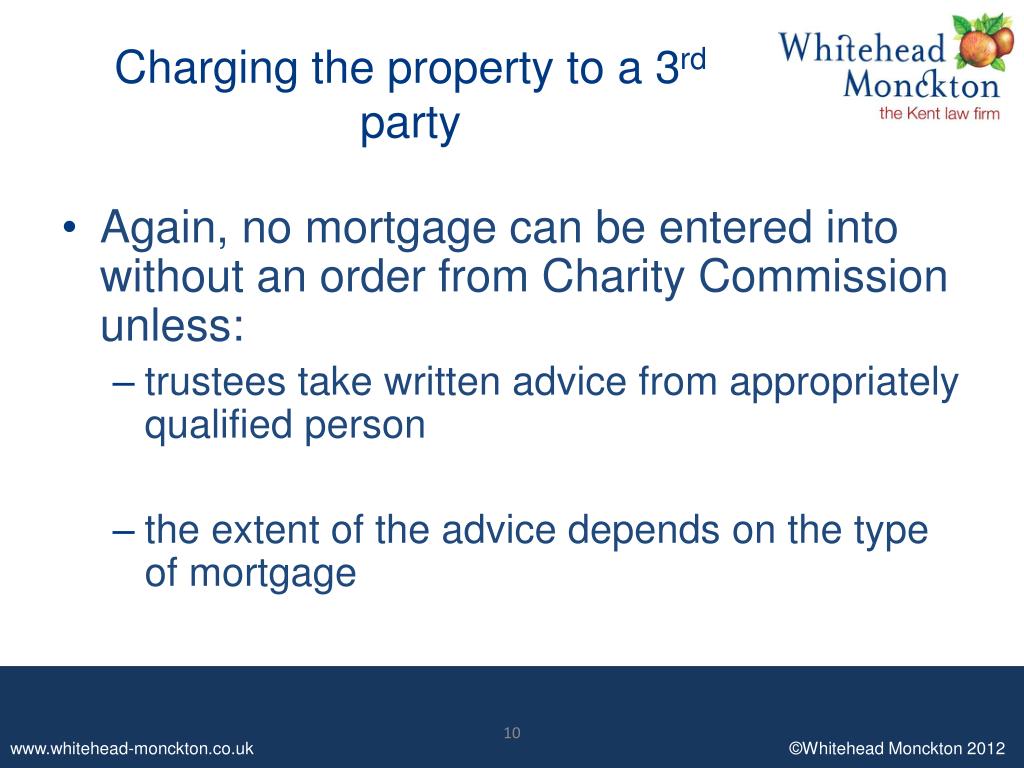 Charging the property to a 3$^{rd}$ party

Whitehead Monckton
the Kent law firm

• Again, no mortgage can be entered into without an order from Charity Commission unless:
– trustees take written advice from appropriately qualified person

– the extent of the advice depends on the type of mortgage

10

www.whitehead-monckton.co.uk

©Whitehead Monckton 2012